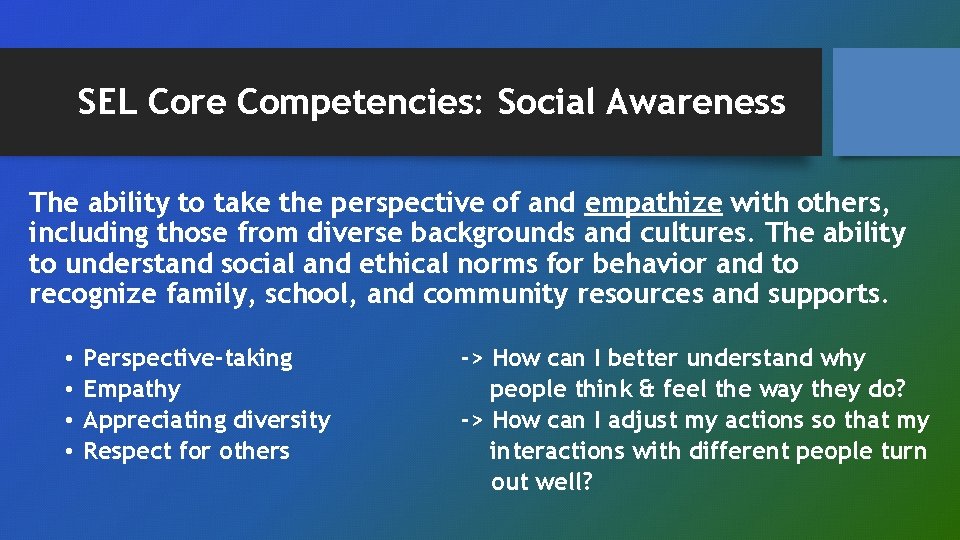 SEL Core Competencies: Social Awareness

The ability to take the perspective of and empathize with others, including those from diverse backgrounds and cultures. The ability to understand social and ethical norms for behavior and to recognize family, school, and community resources and supports.

• Perspective-taking
• Empathy
• Appreciating diversity
• Respect for others

-> How can I better understand why people think & feel the way they do?
-> How can I adjust my actions so that my interactions with different people turn out well?